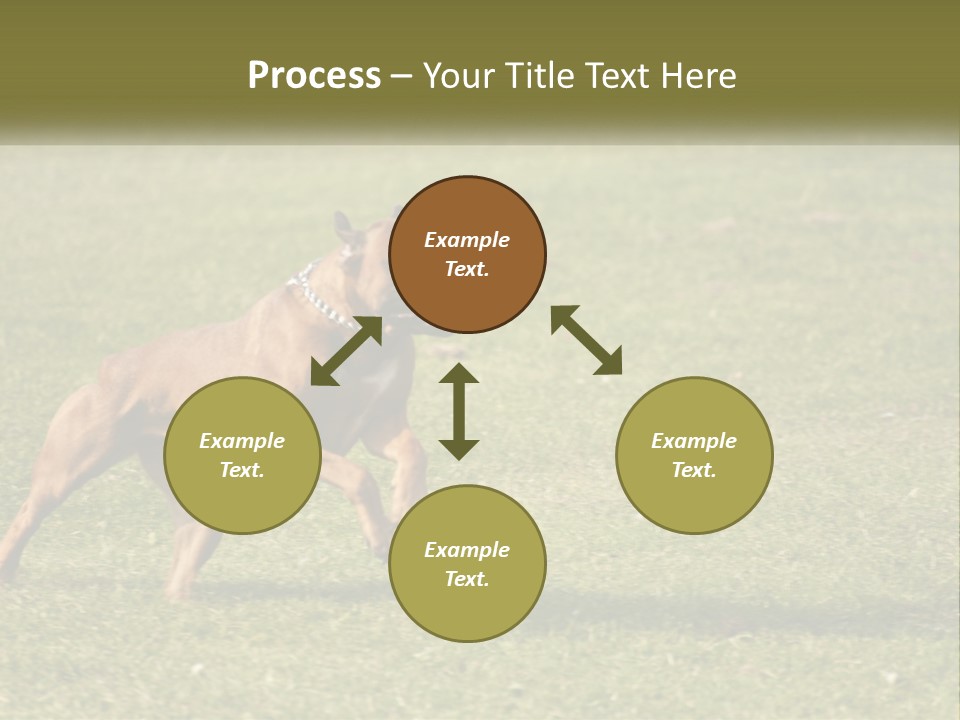 Process – Your Title Text Here

Example Text.

Example Text.

Example Text.

Example Text.